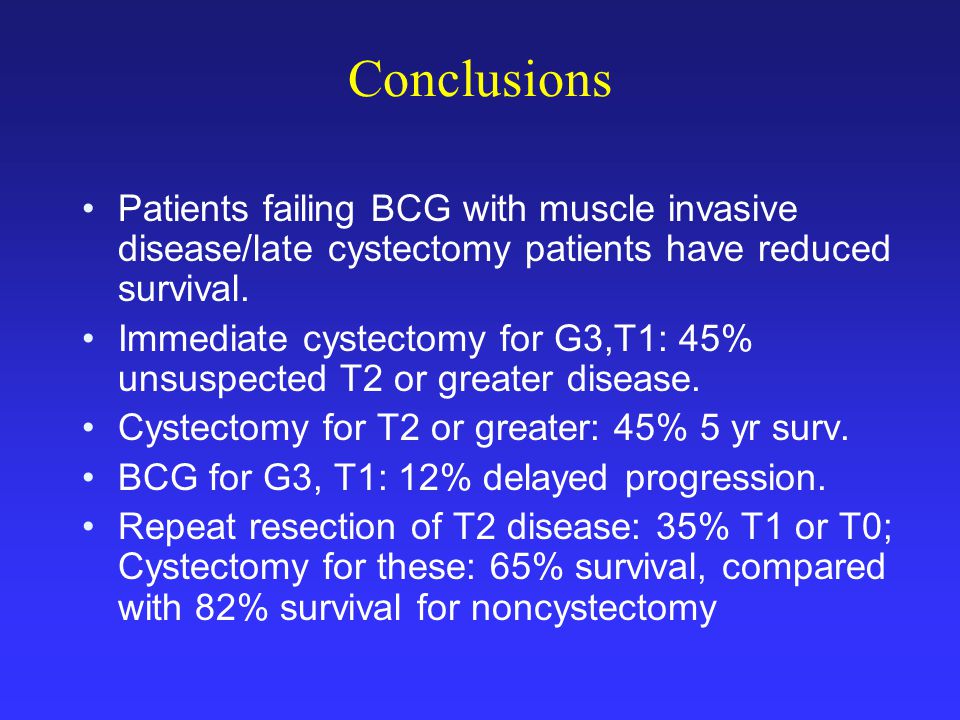 Conclusions

• Patients failing BCG with muscle invasive disease/late cystectomy patients have reduced survival.
• Immediate cystectomy for G3,T1: 45% unsuspected T2 or greater disease.
• Cystectomy for T2 or greater: 45% 5 yr surv.
• BCG for G3, T1: 12% delayed progression.
• Repeat resection of T2 disease: 35% T1 or T0; Cystectomy for these: 65% survival, compared with 82% survival for noncystectomy